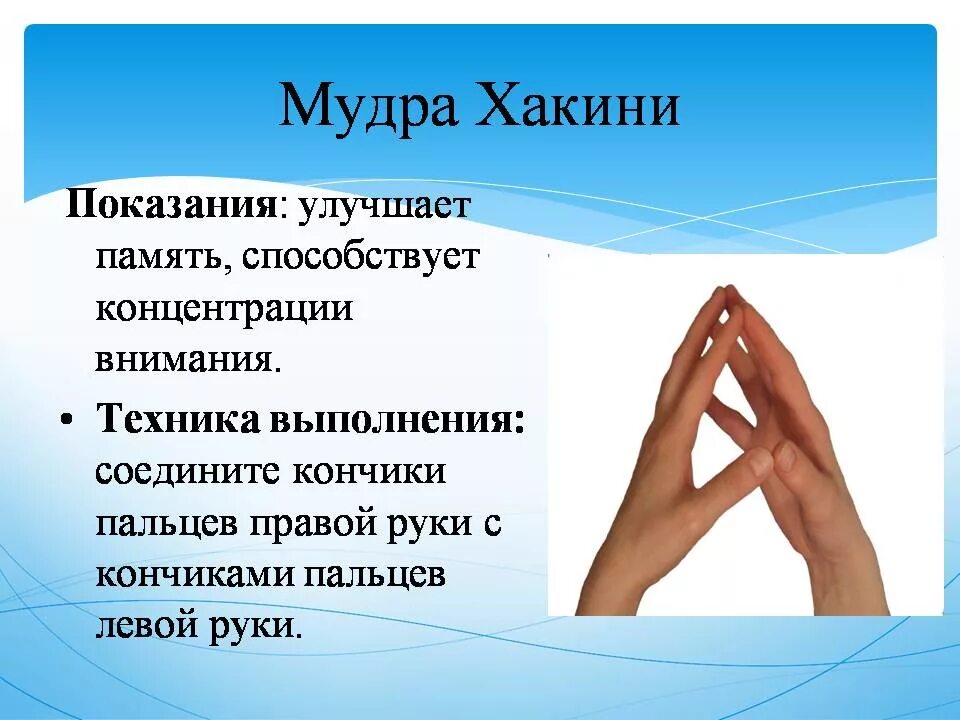 Мудра Хакини

Показания: улучшает память, способствует концентрации внимания.

• Техника выполнения: соедините кончики пальцев правой руки с кончиками пальцев левой руки.